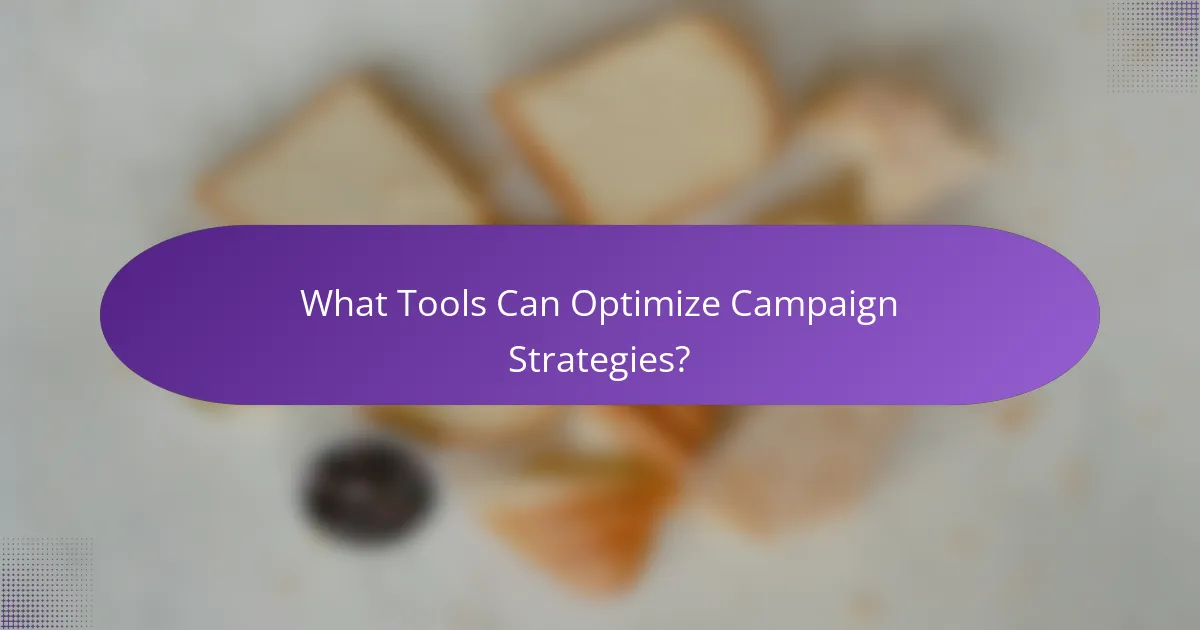 What Tools Can Optimize Campaign Strategies?